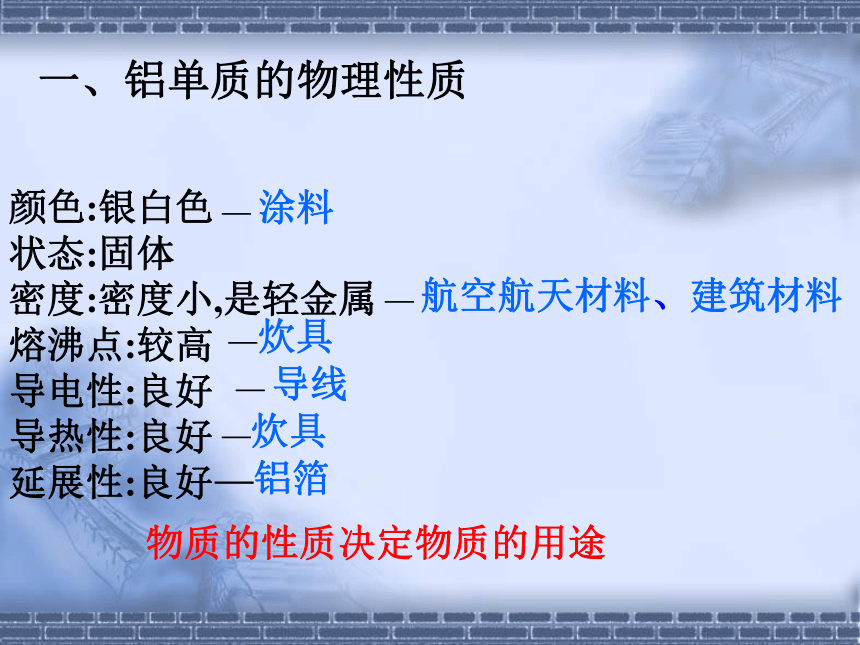 一、铝单质的物理性质

颜色:银白色 — 涂料
状态:固体
密度:密度小,是轻金属 — 航空航天材料、建筑材料
熔沸点:较高 —炊具
导电性:良好 — 导线
导热性:良好 —炊具
延展性:良好—铝箔

物质的性质决定物质的用途